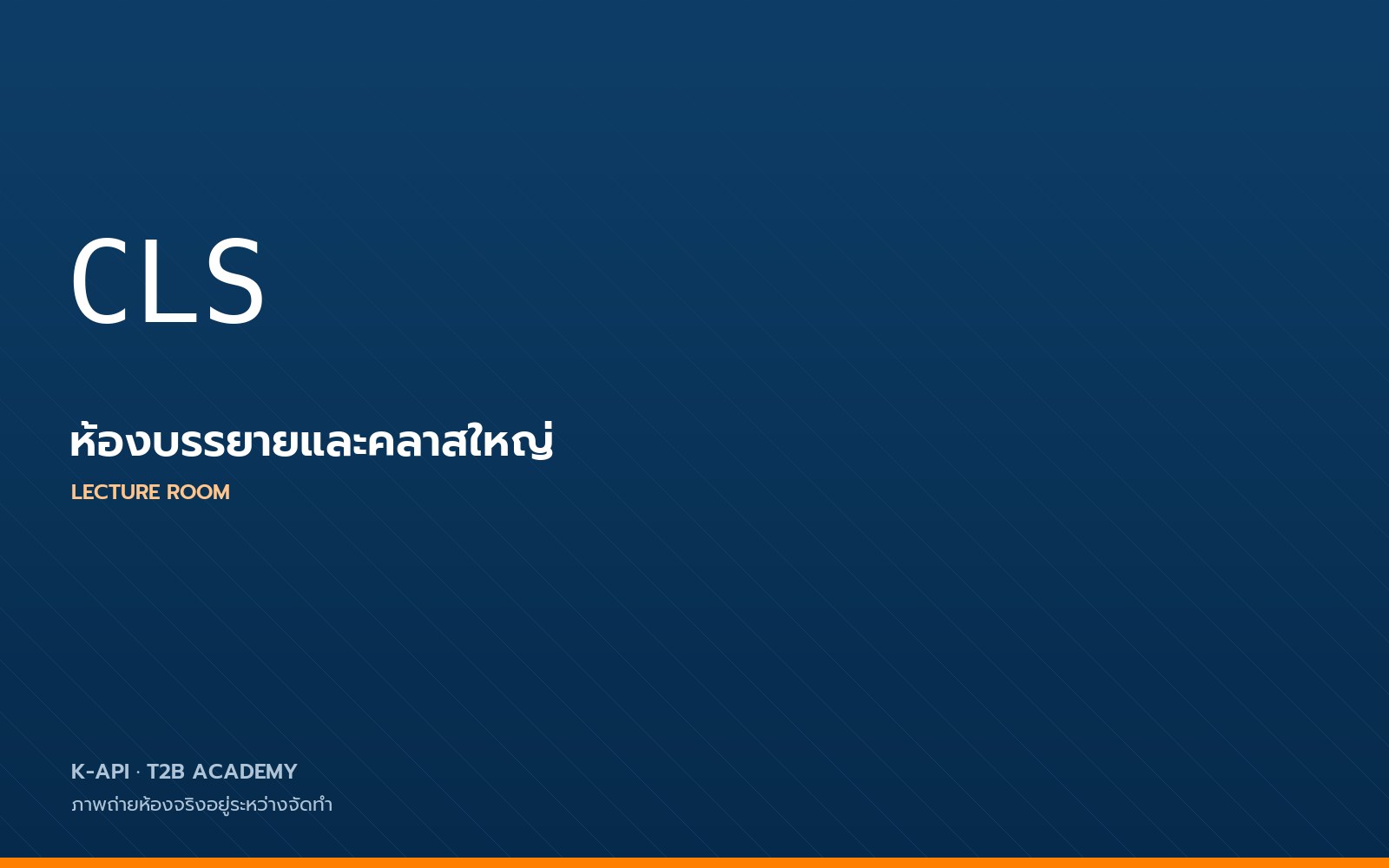 CLS

ห้องบรรยายและคลาสใหญ่

LECTURE ROOM

K-API · T2B ACADEMY

ภาพถ่ายห้องจริงอยู่ระหว่างจัดทำ